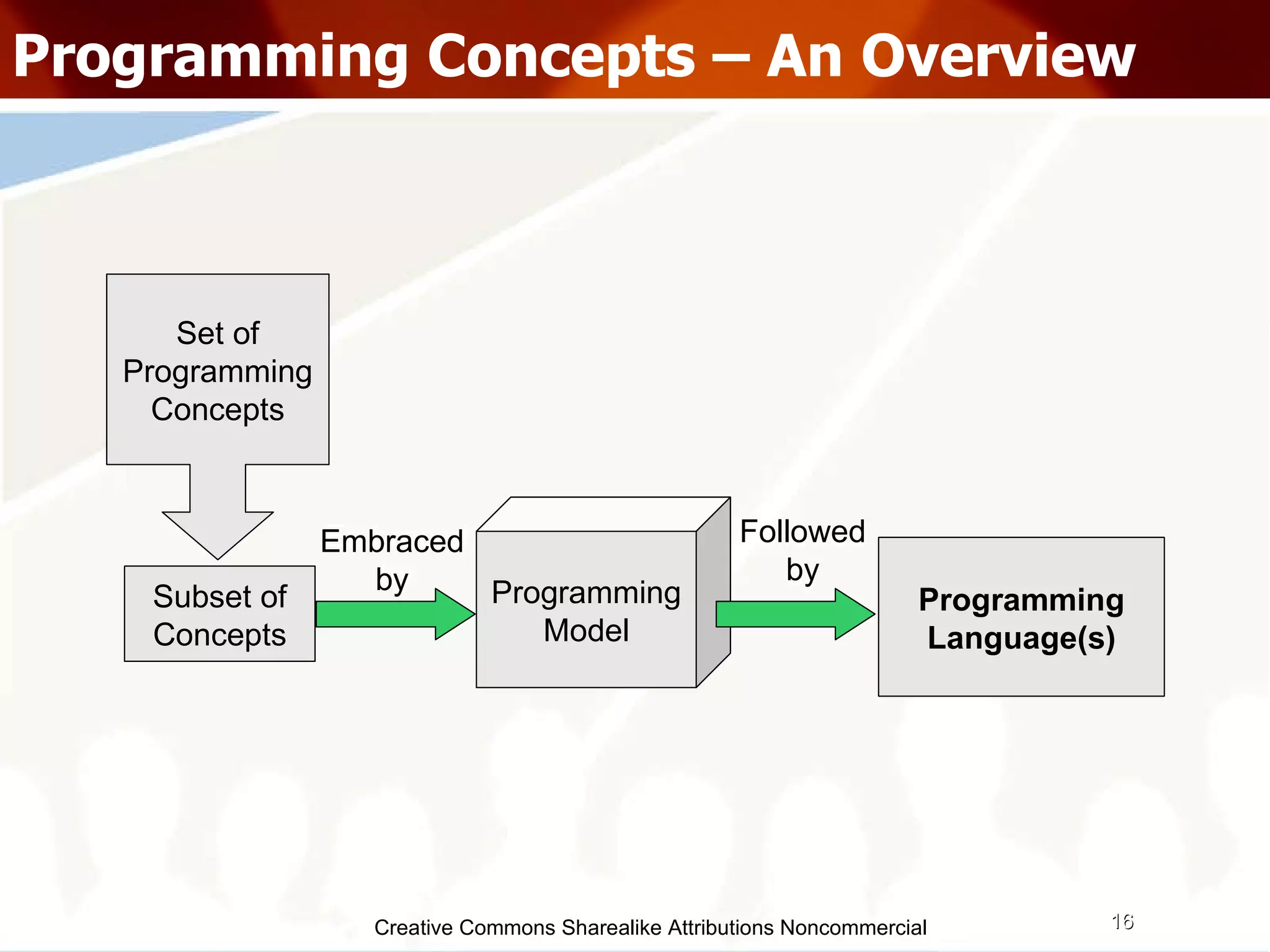 Programming Concepts – An Overview

Set of Programming Concepts

Subset of Concepts

Embraced by

Programming Model

Followed by

Programming Language(s)

Creative Commons Sharealike Attributions Noncommercial

16